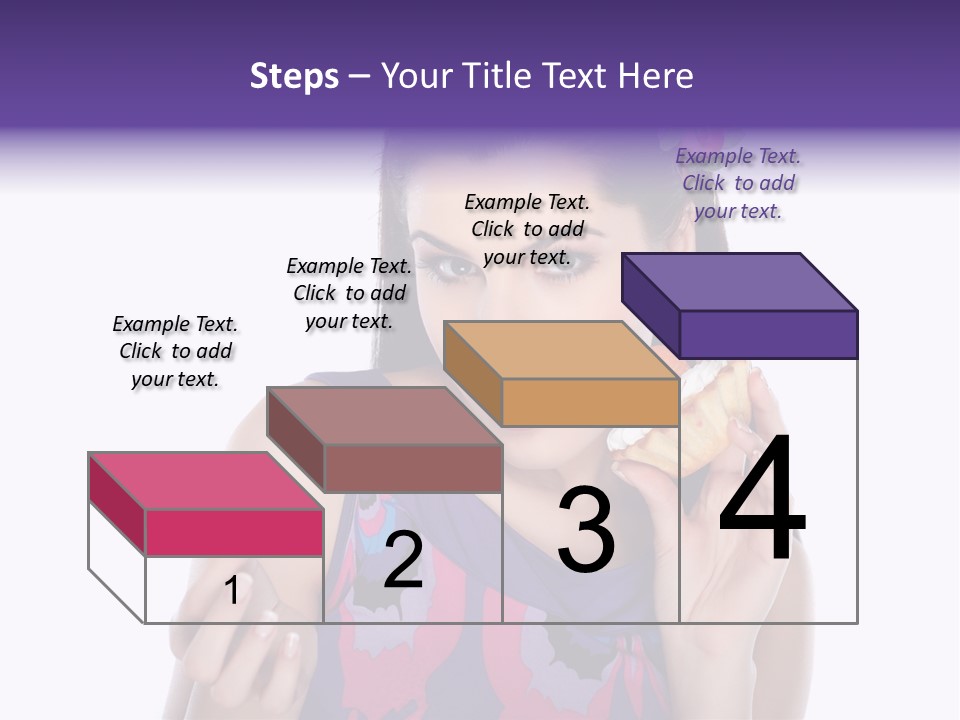 Steps – Your Title Text Here

Example Text. Click to add your text.

Example Text. Click to add your text.

Example Text. Click to add your text.

Example Text. Click to add your text.

1

2

3

4